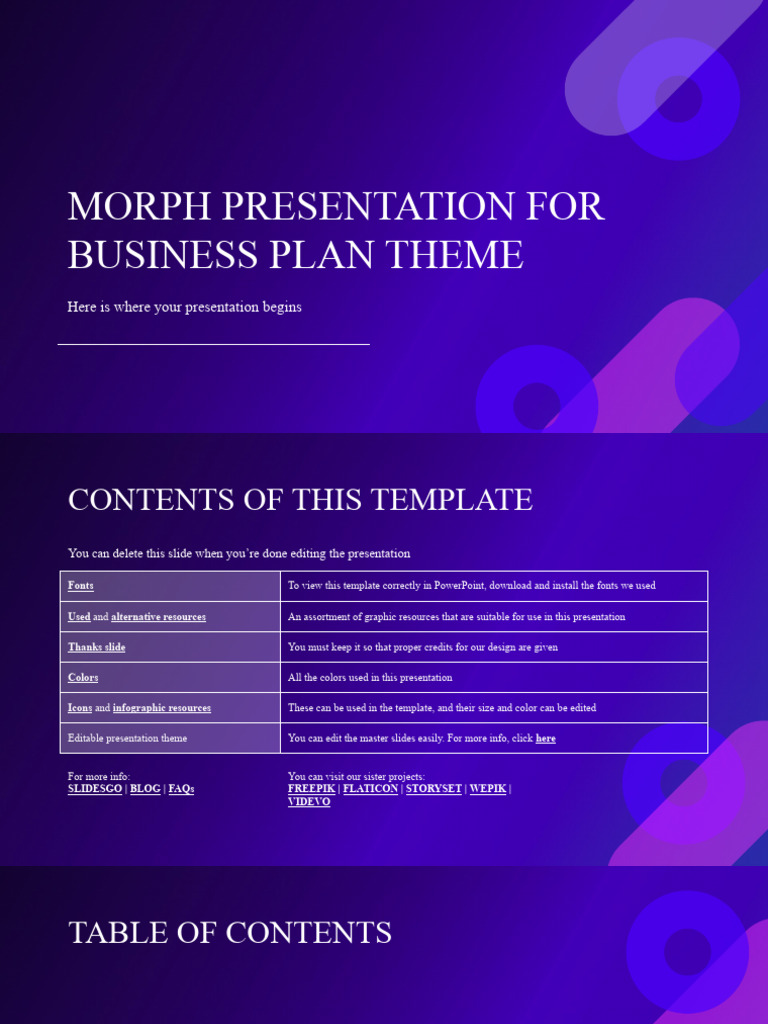 MORPH PRESENTATION FOR BUSINESS PLAN THEME

Here is where your presentation begins

CONTENTS OF THIS TEMPLATE

You can delete this slide when you're done editing the presentation

| Fonts | To view this template correctly in PowerPoint, download and install the fonts we used |
|---|---|
| Used and alternative resources | An assortment of graphic resources that are suitable for use in this presentation |
| Thanks slide | You must keep it so that proper credits for our design are given |
| Colors | All the colors used in this presentation |
| Icons and infographic resources | These can be used in the template, and their size and color can be edited |
| Editable presentation theme | You can edit the master slides easily. For more info, click here |

For more info:
SLIDESGO | BLOG | FAQs

You can visit our sister projects:
FREEPIK | FLATICON | STORYSET | WEPIK | VIDEVO

TABLE OF CONTENTS